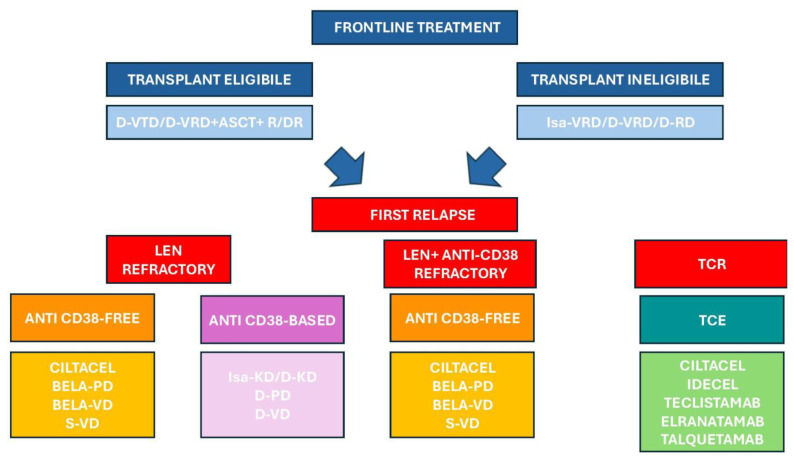 FRONTLINE TREATMENT

TRANSPLANT ELIGIBILE

D-VTD/D-VRD+ASCT+ R/DR

TRANSPLANT INELIGIBILE

Isa-VRD/D-VRD/D-RD

FIRST RELAPSE

LEN REFRACTORY

ANTI CD38-FREE

CILTACEL
BELA-PD
BELA-VD
S-VD

ANTI CD38-BASED

Isa-KD/D-KD
D-PD
D-VD

LEN+ ANTI-CD38 REFRACTORY

ANTI CD38-FREE

CILTACEL
BELA-PD
BELA-VD
S-VD

TCR

TCE

CILTACEL
IDECEL
TECLISTAMAB
ELRANATAMAB
TALQUETAMAB